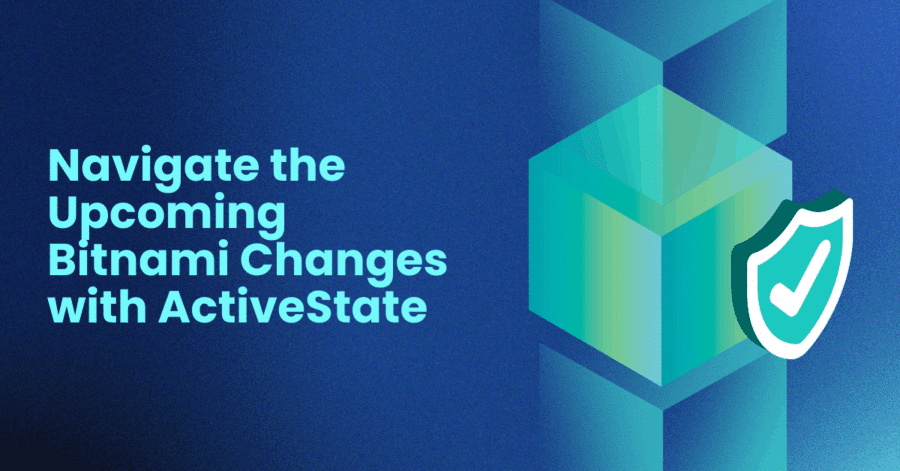 Navigate the Upcoming Bitnami Changes with ActiveState